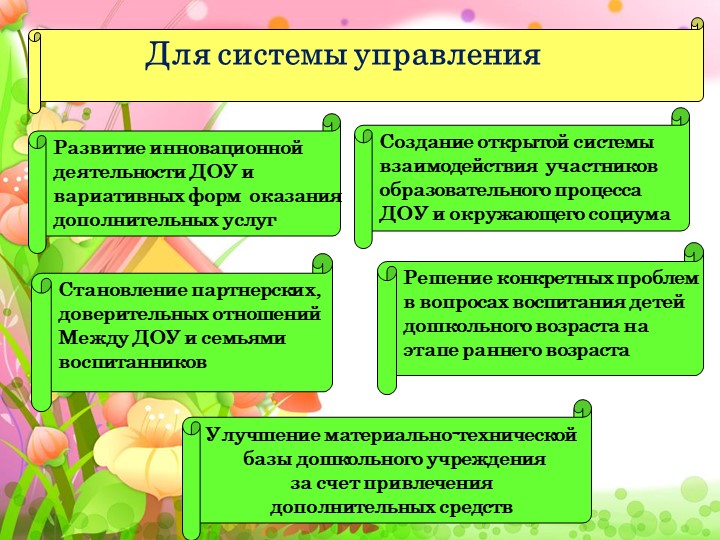 Для системы управления

Развитие инновационной деятельности ДОУ и вариативных форм оказания дополнительных услуг

Создание открытой системы взаимодействия участников образовательного процесса ДОУ и окружающего социума

Становление партнерских, доверительных отношений Между ДОУ и семьями воспитанников

Решение конкретных проблем в вопросах воспитания детей дошкольного возраста на этапе раннего возраста

Улучшение материально-технической базы дошкольного учреждения за счет привлечения дополнительных средств